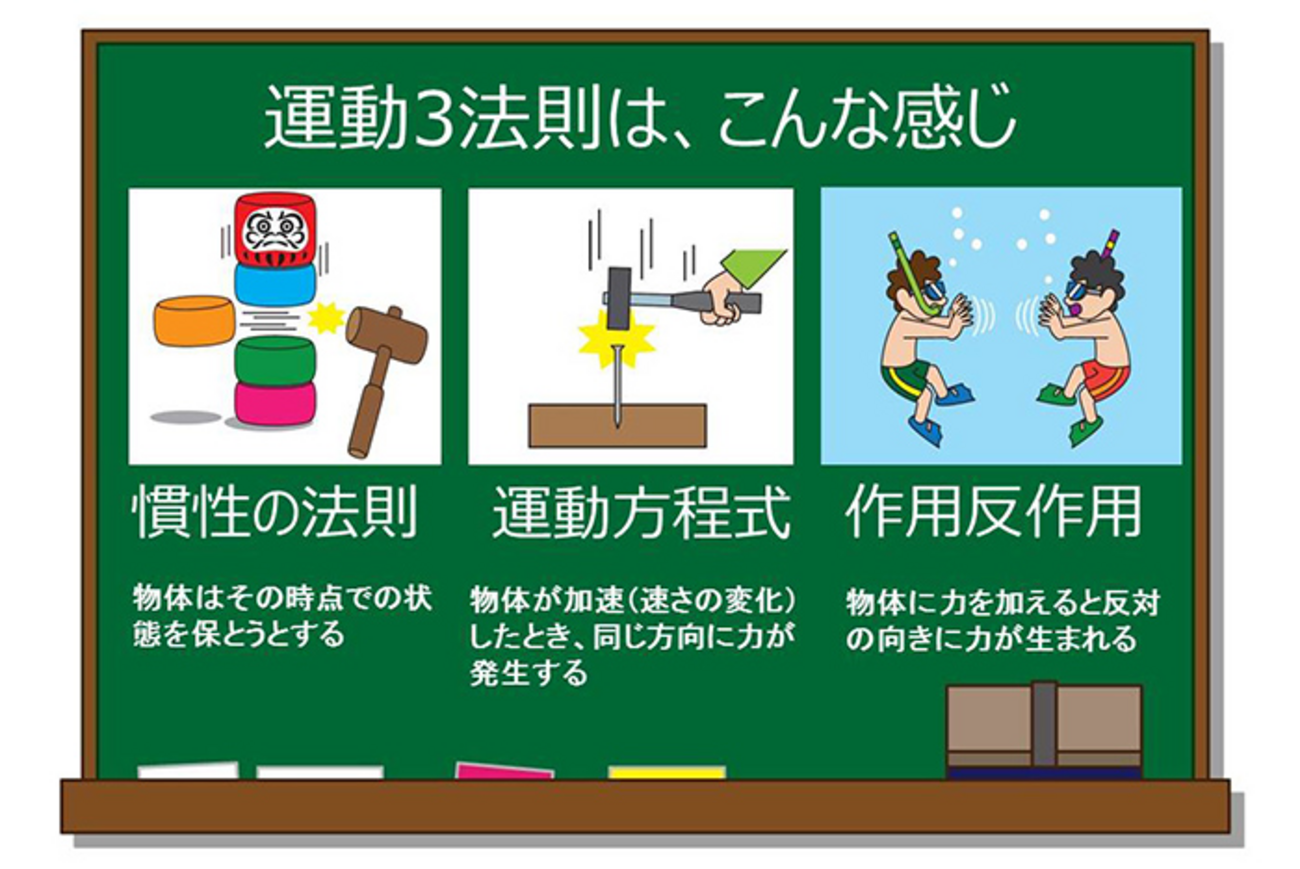 運動3法則は、こんな感じ

慣性の法則

物体はその時点での状態を保とうとする

運動方程式

物体が加速（速さの変化）したとき、同じ方向に力が発生する

作用反作用

物体に力を加えると反対の向きに力が生まれる